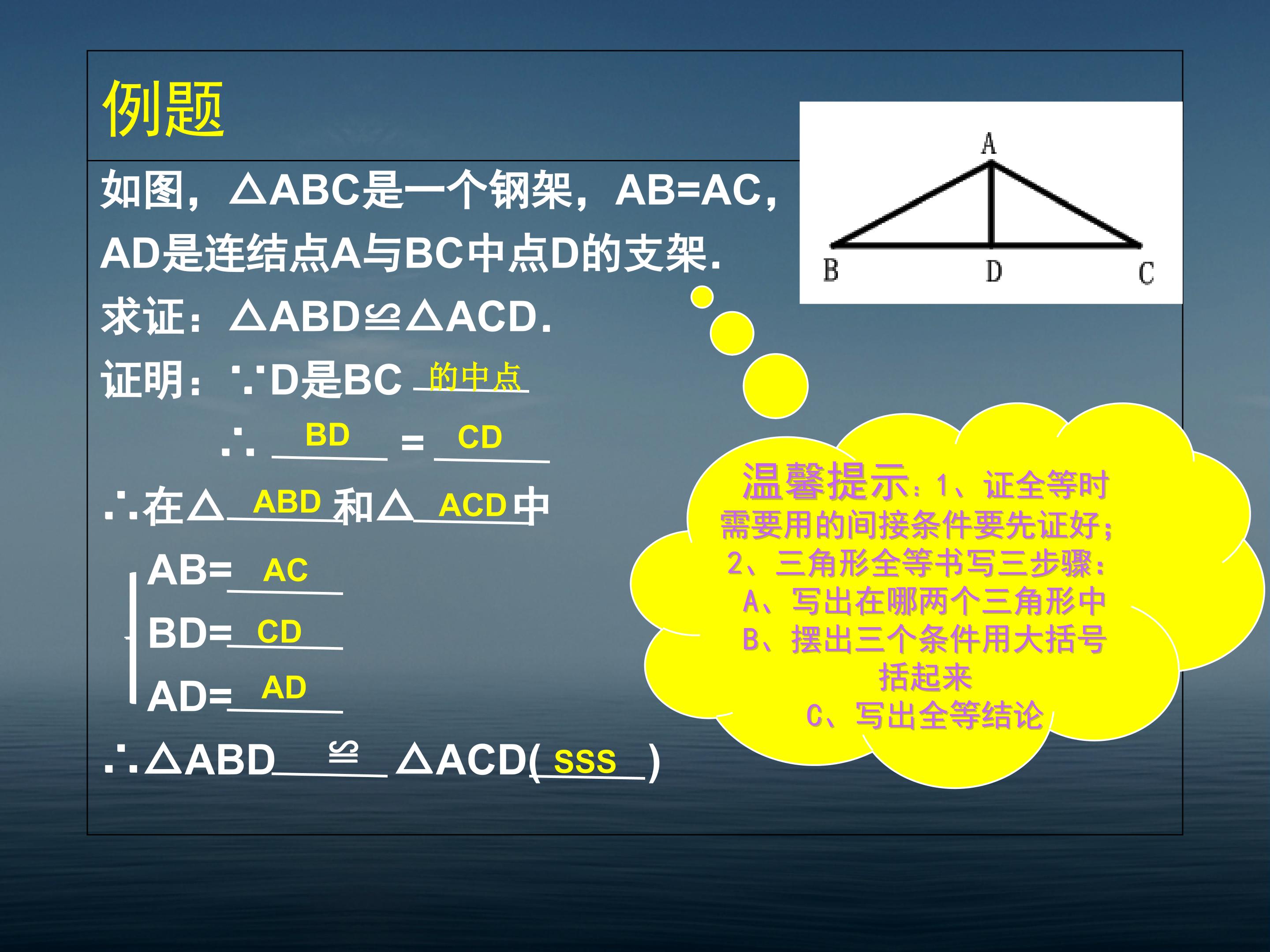 例题

如图，△ABC是一个钢架，AB=AC，AD是连结点A与BC中点D的支架.

求证：△ABD≌△ACD.

证明：∵D是BC 的中点

∴ BD = CD

∴在△ ABD 和△ ACD 中

AB= AC
BD= CD
AD= AD

∴△ABD ≌ △ACD( SSS )

A
B D C

温馨提示：1、证全等时需要用的间接条件要先证好；
2、三角形全等书写三步骤：
A、写出在哪两个三角形中
B、摆出三个条件用大括号括起来
C、写出全等结论